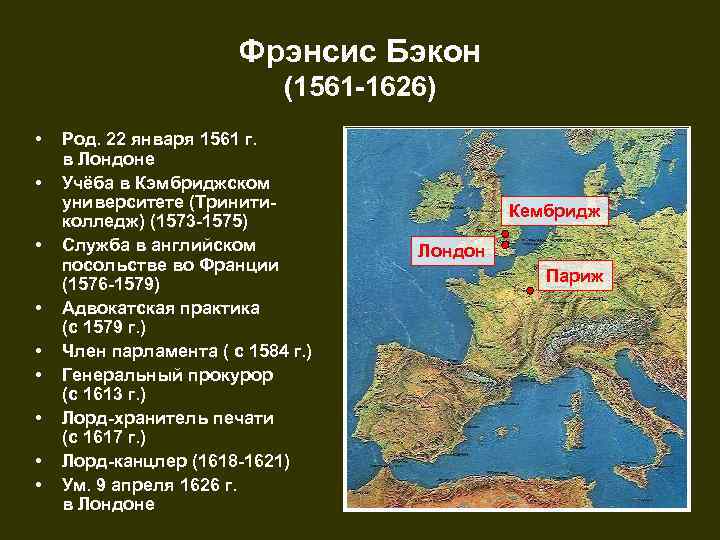 Фрэнсис Бэкон
(1561-1626)

• Род. 22 января 1561 г. в Лондоне
• Учёба в Кэмбриджском университете (Тринити-колледж) (1573-1575)
• Служба в английском посольстве во Франции (1576-1579)
• Адвокатская практика (с 1579 г.)
• Член парламента ( с 1584 г.)
• Генеральный прокурор (с 1613 г.)
• Лорд-хранитель печати (с 1617 г.)
• Лорд-канцлер (1618-1621)
• Ум. 9 апреля 1626 г. в Лондоне

Кембридж
Лондон
Париж